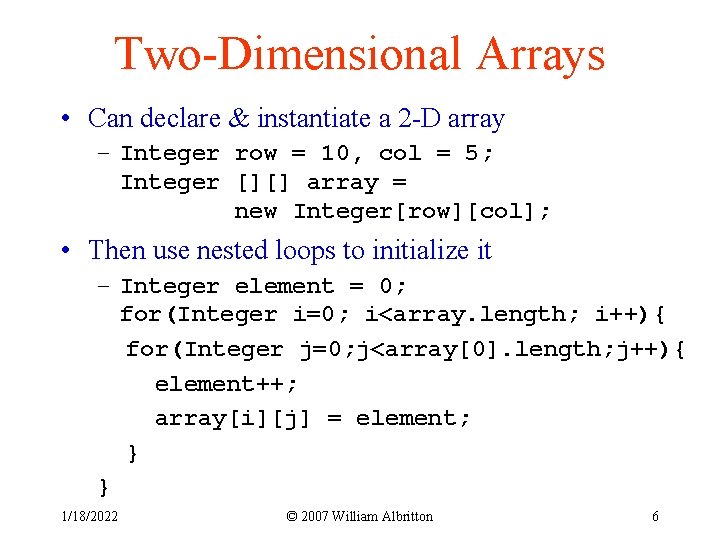 Two-Dimensional Arrays

• Can declare & instantiate a 2-D array
  – Integer row = 10, col = 5;
    Integer [][] array =
            new Integer[row][col];

• Then use nested loops to initialize it
  – Integer element = 0;
    for(Integer i=0; i<array.length; i++){
     for(Integer j=0;j<array[0].length;j++){
       element++;
       array[i][j] = element;
     }
  }

1/18/2022 © 2007 William Albritton 6